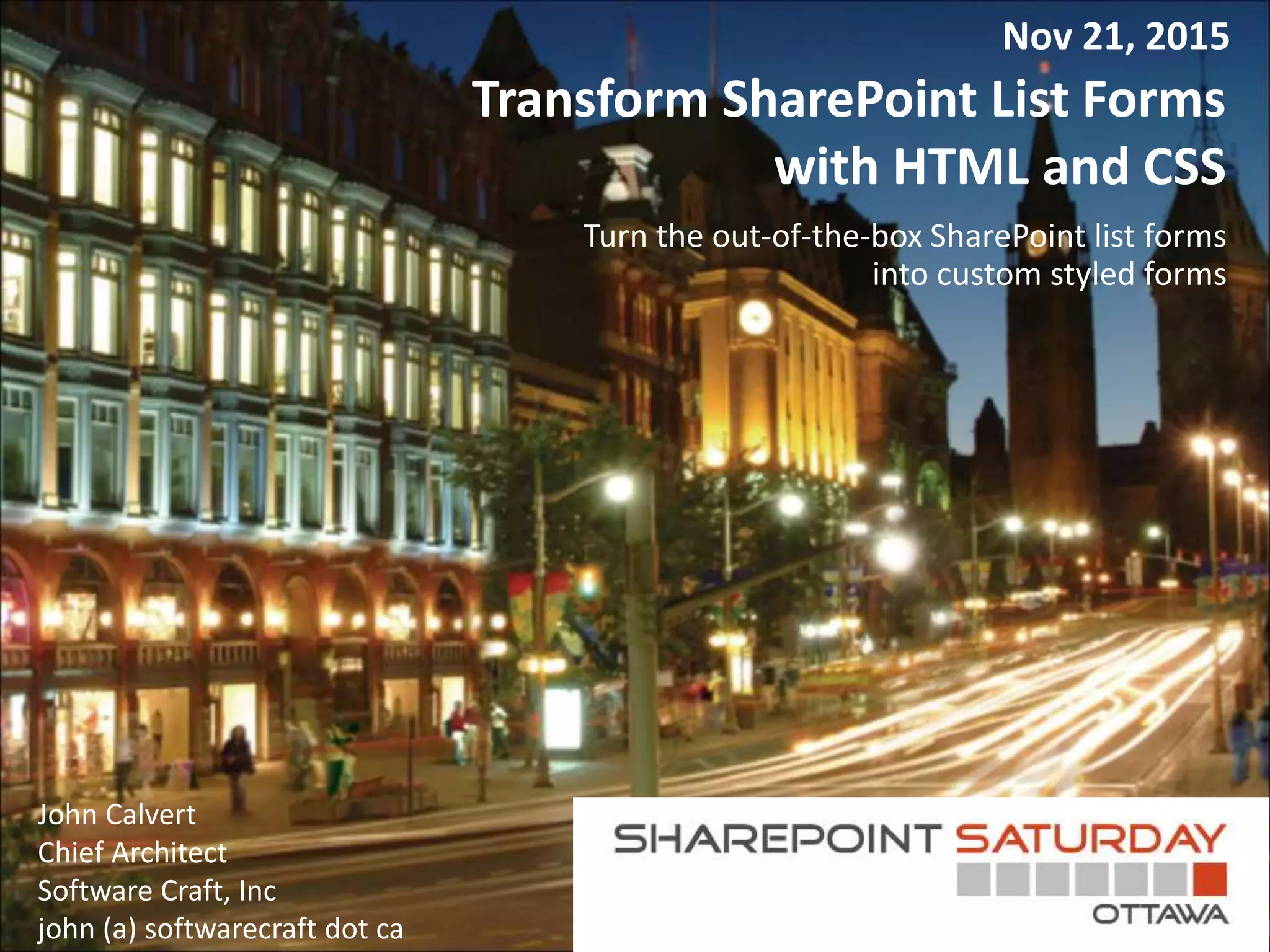 Nov 21, 2015

Transform SharePoint List Forms with HTML and CSS

Turn the out-of-the-box SharePoint list forms into custom styled forms

John Calvert
Chief Architect
Software Craft, Inc
john (a) softwarecraft dot ca

SHAREPOINT SATURDAY
OTTAWA